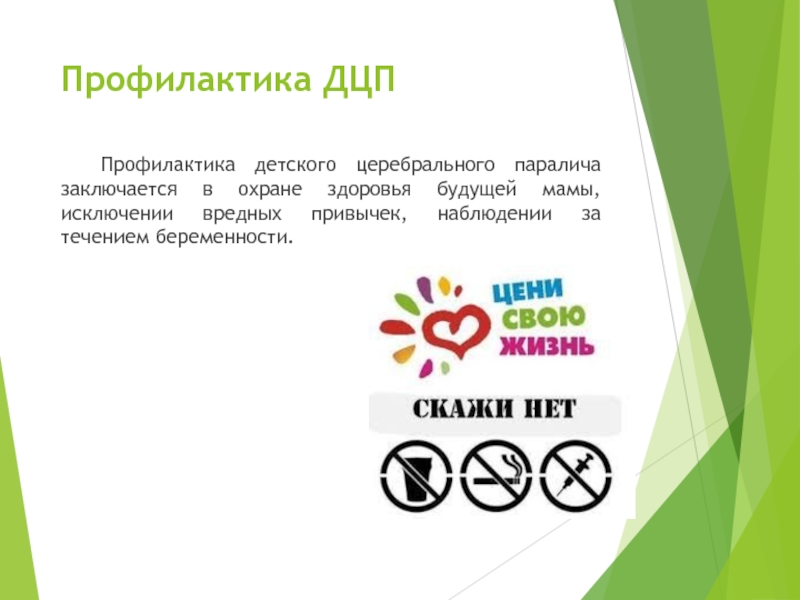 Профилактика ДЦП

Профилактика детского церебрального паралича заключается в охране здоровья будущей мамы, исключении вредных привычек, наблюдении за течением беременности.

ЦЕНИ
СВОЮ
ЖИЗНЬ

СКАЖИ НЕТ